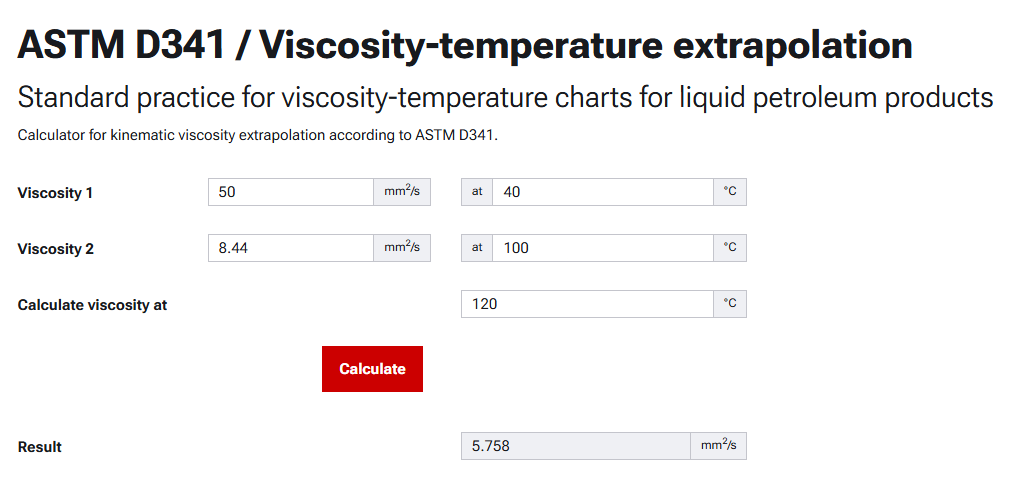 ASTM D341 / Viscosity-temperature extrapolation

Standard practice for viscosity-temperature charts for liquid petroleum products

Calculator for kinematic viscosity extrapolation according to ASTM D341.

Viscosity 1 50 $mm^2/s$ at 40 °C

Viscosity 2 8.44 $mm^2/s$ at 100 °C

Calculate viscosity at 120 °C

Calculate

Result 5.758 $mm^2/s$